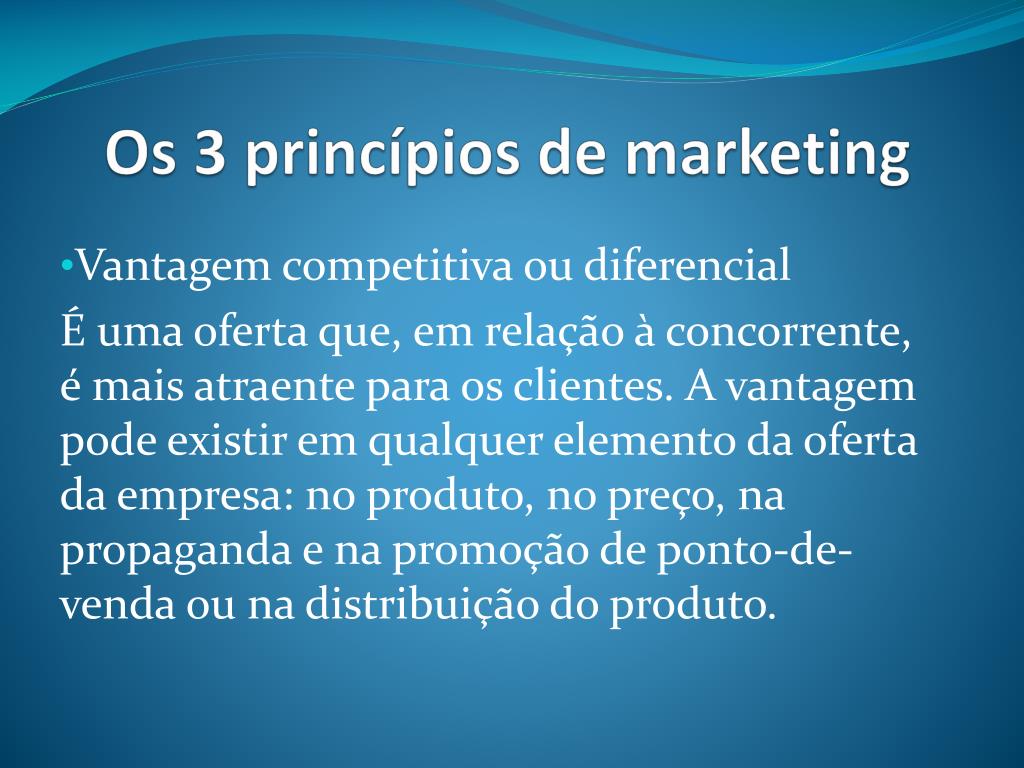 Os 3 princípios de marketing

•Vantagem competitiva ou diferencial

É uma oferta que, em relação à concorrente, é mais atraente para os clientes. A vantagem pode existir em qualquer elemento da oferta da empresa: no produto, no preço, na propaganda e na promoção de ponto-de-venda ou na distribuição do produto.